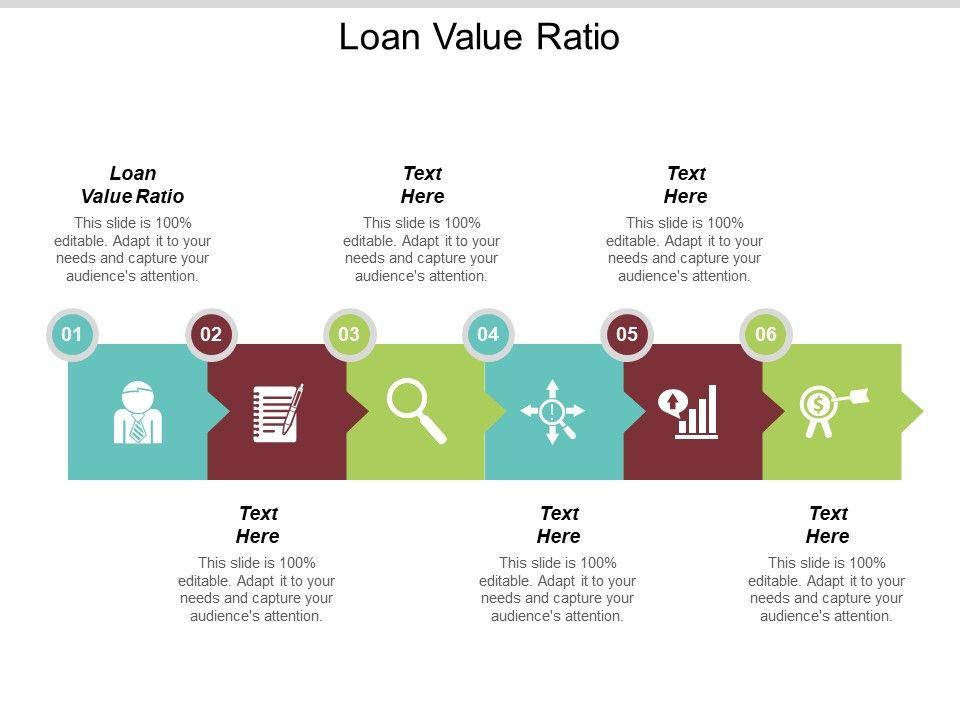 Loan Value Ratio

Loan Value Ratio
This slide is 100% editable. Adapt it to your needs and capture your audience's attention.

Text Here
This slide is 100% editable. Adapt it to your needs and capture your audience's attention.

Text Here
This slide is 100% editable. Adapt it to your needs and capture your audience's attention.

01 02 03 04 05 06

Text Here
This slide is 100% editable. Adapt it to your needs and capture your audience's attention.

Text Here
This slide is 100% editable. Adapt it to your needs and capture your audience's attention.

Text Here
This slide is 100% editable. Adapt it to your needs and capture your audience's attention.